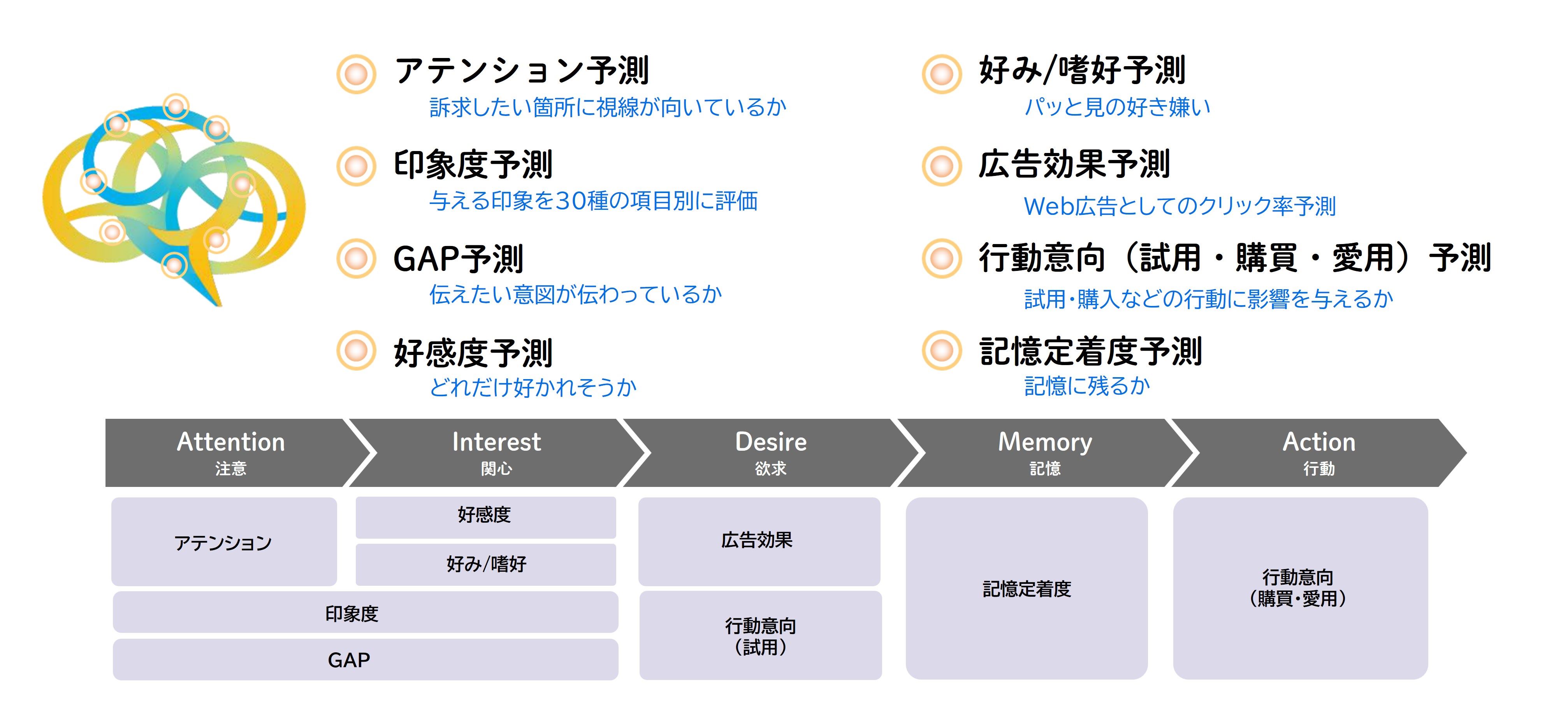 アテンション予測
訴求したい箇所に視線が向いているか

印象度予測
与える印象を30種の項目別に評価

GAP予測
伝えたい意図が伝わっているか

好感度予測
どれだけ好かれそうか

好み/嗜好予測
パッと見の好き嫌い

広告効果予測
Web広告としてのクリック率予測

行動意向（試用・購買・愛用）予測
試用･購入などの行動に影響を与えるか

記憶定着度予測
記憶に残るか

Attention
注意

Interest
関心

Desire
欲求

Memory
記憶

Action
行動

アテンション

好感度

好み/嗜好

印象度

GAP

広告効果

行動意向
（試用）

記憶定着度

行動意向
（購買･愛用）